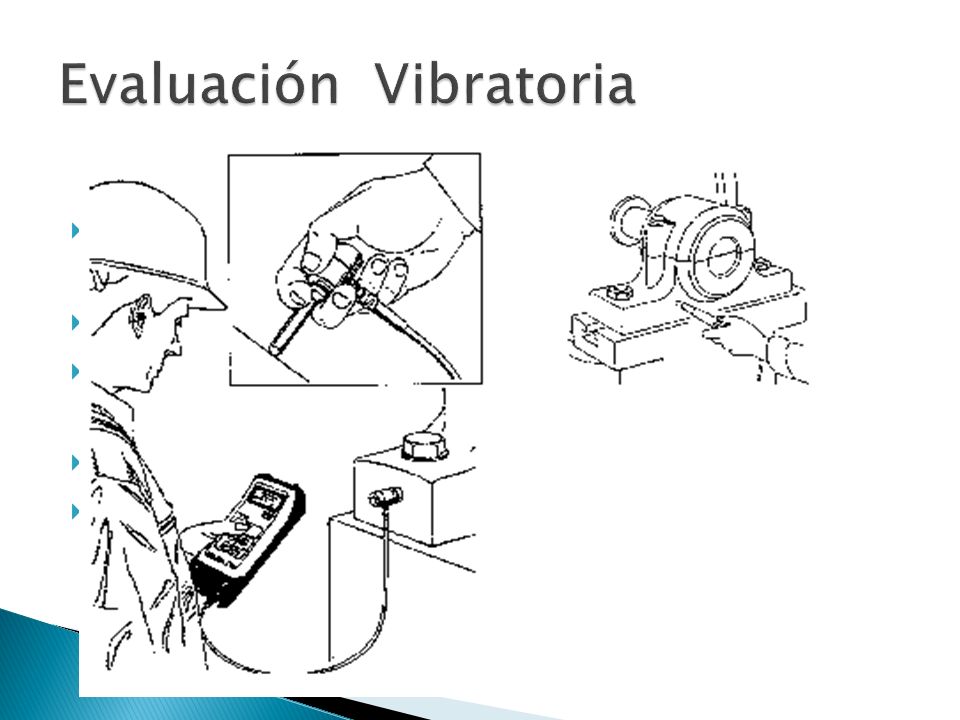 Evaluación Vibratoria